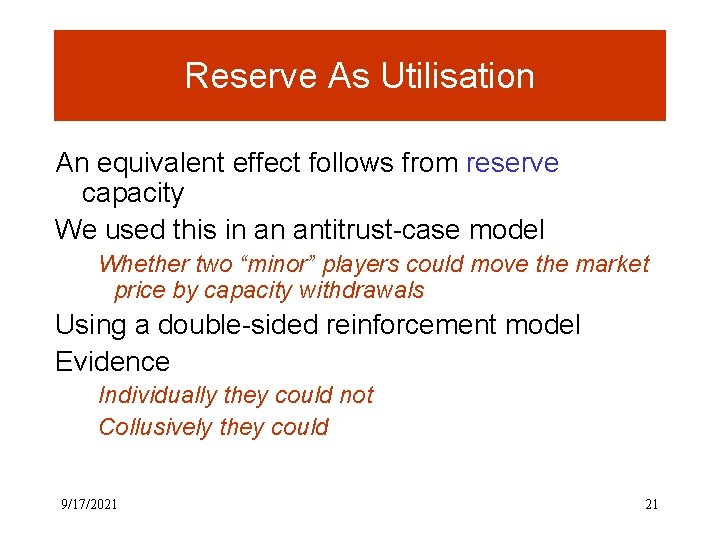 Reserve As Utilisation

An equivalent effect follows from reserve capacity

We used this in an antitrust-case model

Whether two “minor” players could move the market price by capacity withdrawals

Using a double-sided reinforcement model

Evidence

Individually they could not

Collusively they could

9/17/2021

21